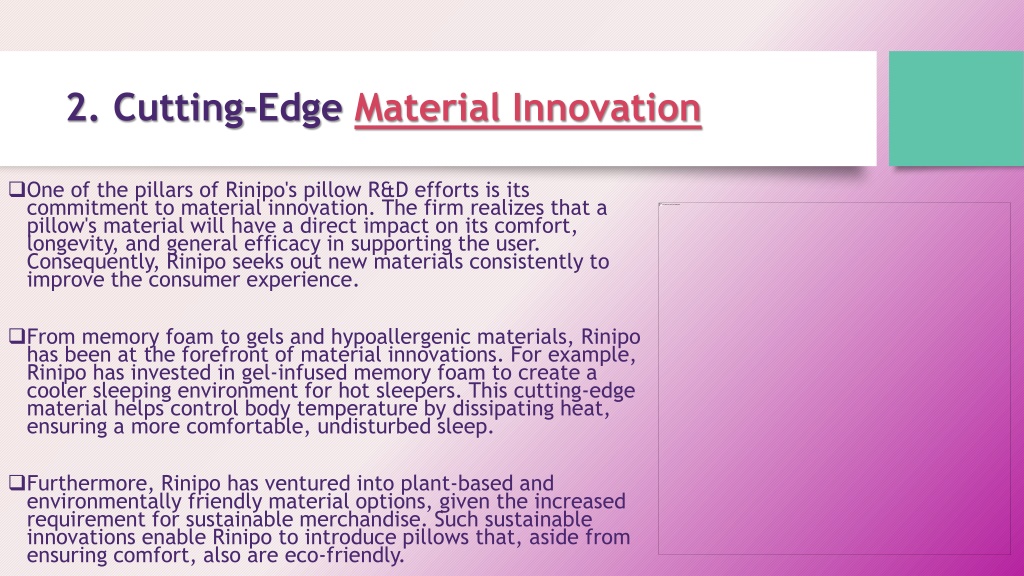 2. Cutting-Edge Material Innovation

❑One of the pillars of Rinipo's pillow R&D efforts is its commitment to material innovation. The firm realizes that a pillow's material will have a direct impact on its comfort, longevity, and general efficacy in supporting the user. Consequently, Rinipo seeks out new materials consistently to improve the consumer experience.

❑From memory foam to gels and hypoallergenic materials, Rinipo has been at the forefront of material innovations. For example, Rinipo has invested in gel-infused memory foam to create a cooler sleeping environment for hot sleepers. This cutting-edge material helps control body temperature by dissipating heat, ensuring a more comfortable, undisturbed sleep.

❑Furthermore, Rinipo has ventured into plant-based and environmentally friendly material options, given the increased requirement for sustainable merchandise. Such sustainable innovations enable Rinipo to introduce pillows that, aside from ensuring comfort, also are eco-friendly.